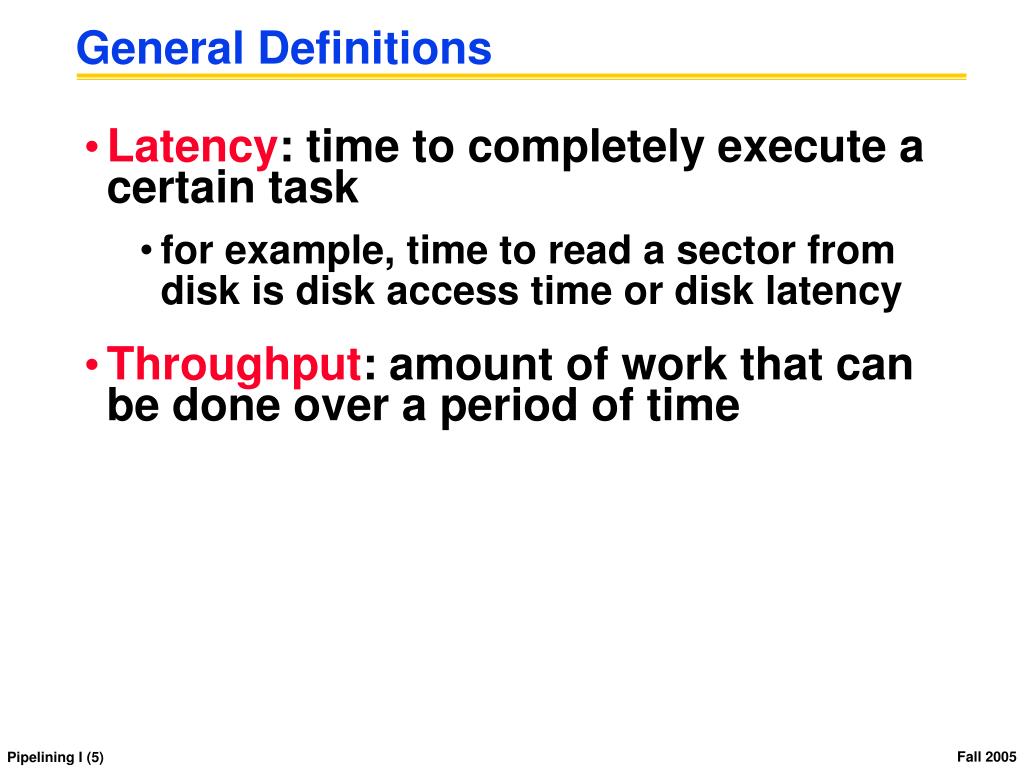 General Definitions

• Latency: time to completely execute a certain task

• for example, time to read a sector from disk is disk access time or disk latency

• Throughput: amount of work that can be done over a period of time

Pipelining I (5)

Fall 2005